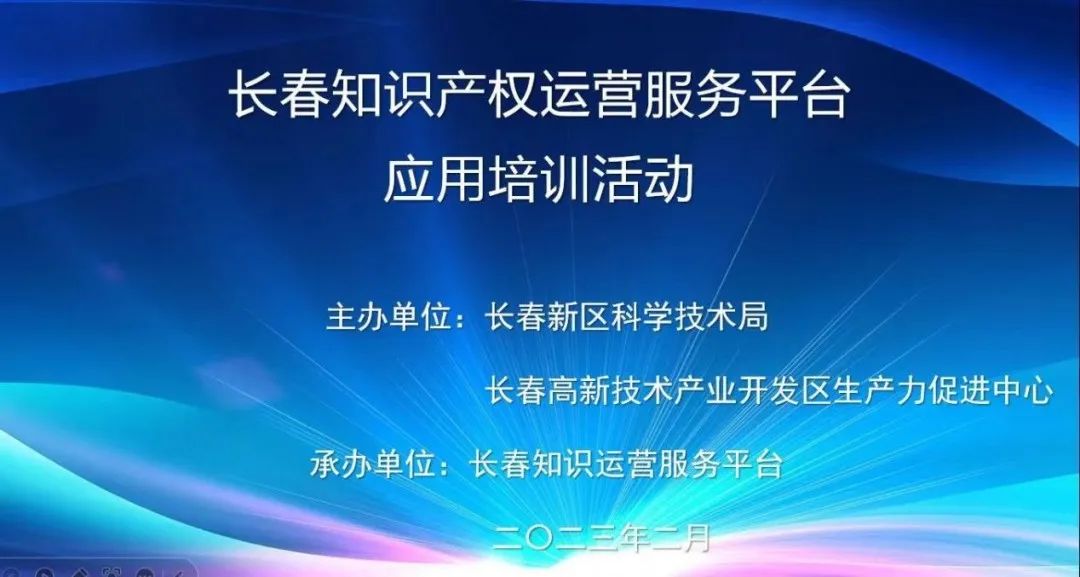 长春知识产权运营服务平台
应用培训活动

主办单位：长春新区科学技术局

长春高新技术产业开发区生产力促进中心

承办单位：长春知识运营服务平台

二〇二三年二月